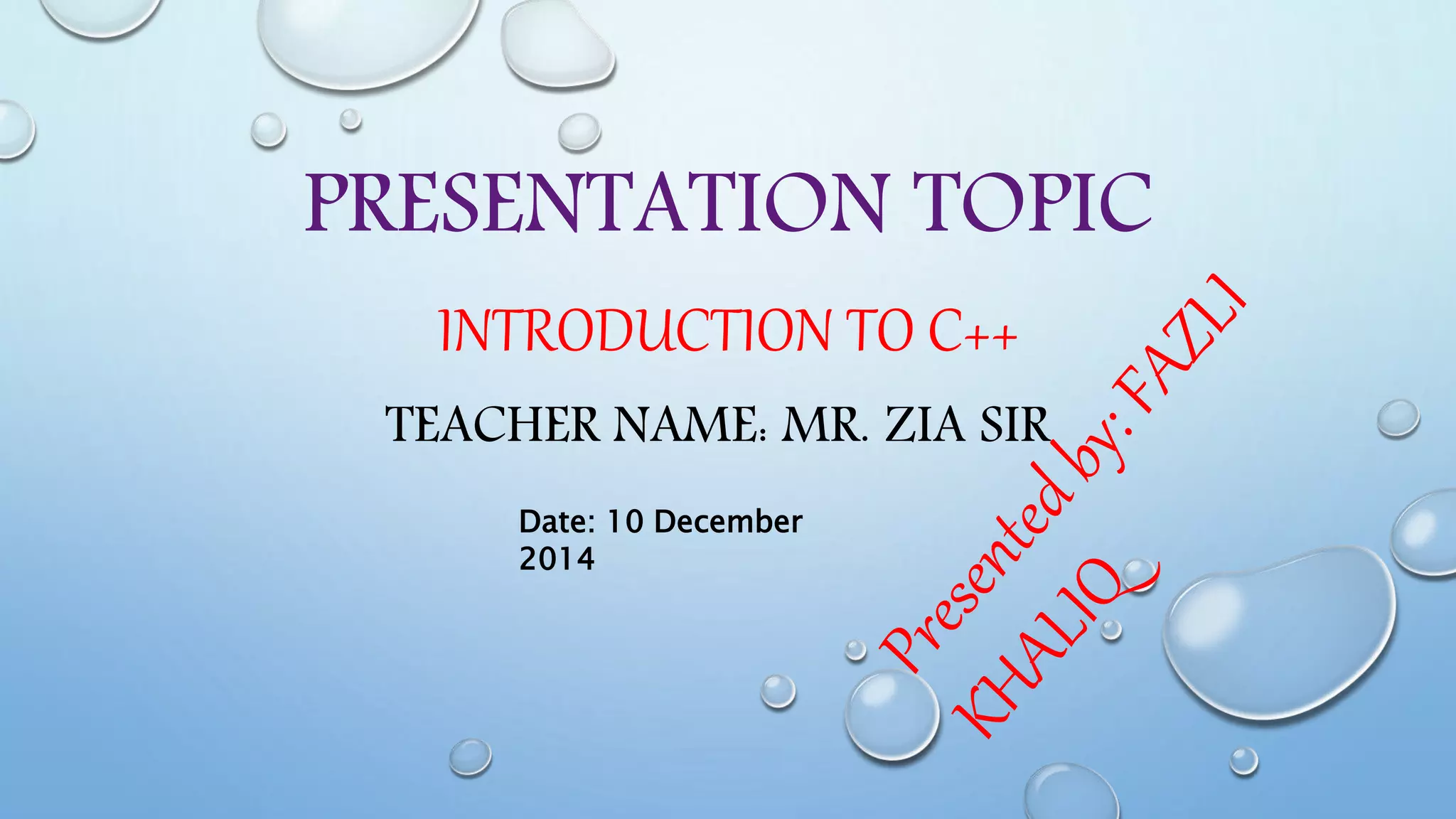 PRESENTATION TOPIC

INTRODUCTION TO C++

TEACHER NAME: MR. ZIA SIR

Date: 10 December 2014

Presented by: FAZLI KHALIQ